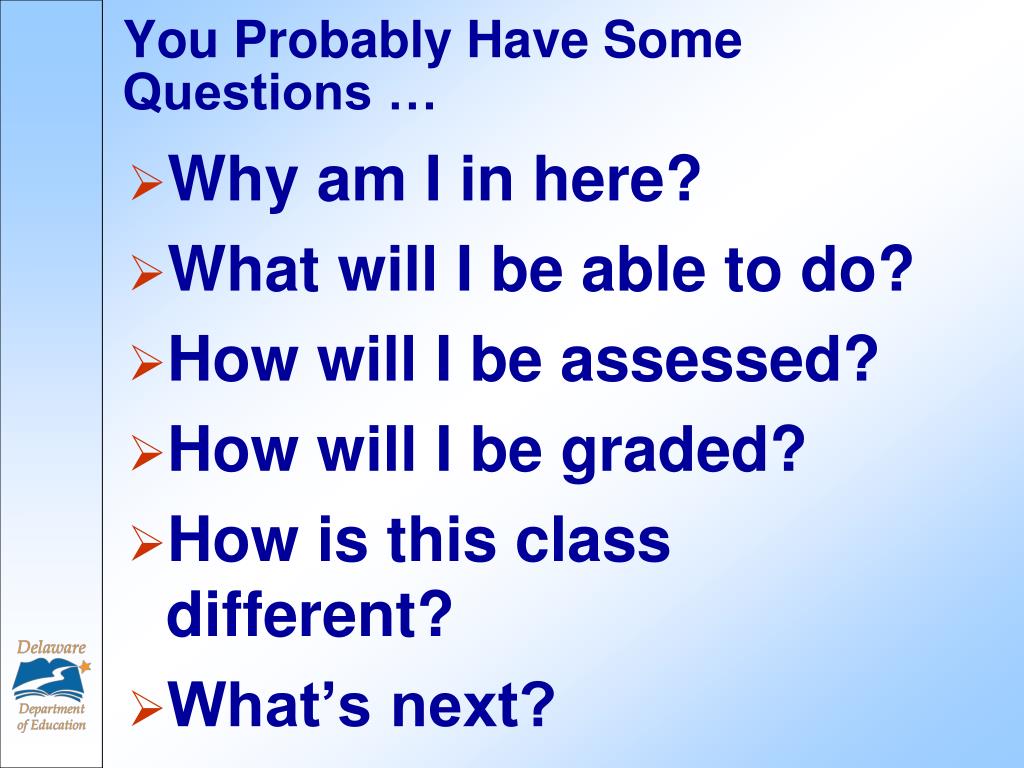 You Probably Have Some Questions …

➢Why am I in here?
➢What will I be able to do?
➢How will I be assessed?
➢How will I be graded?
➢How is this class different?
➢What’s next?

Delaware
Department of Education